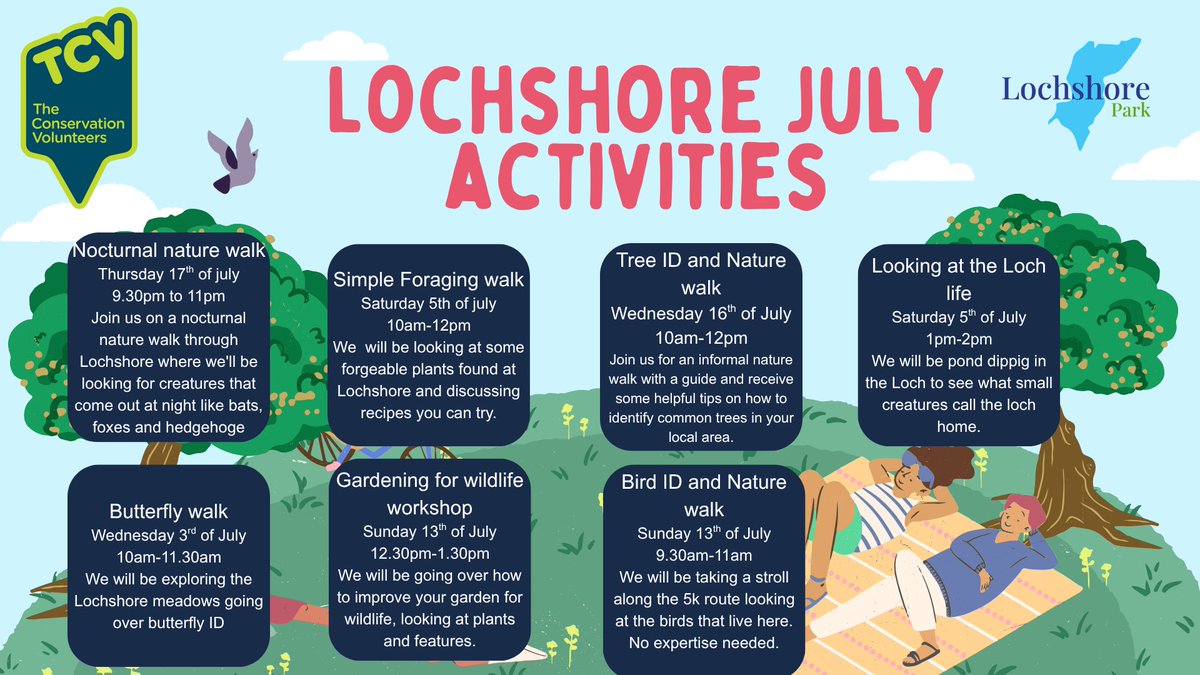 TCV
The Conservation Volunteers

LOCHSHORE JULY ACTIVITIES

Lochshore Park

Nocturnal nature walk
Thursday 17th of july
9.30pm to 11pm
Join us on a nocturnal nature walk through Lochshore where we'll be looking for creatures that come out at night like bats, foxes and hedgehoge

Simple Foraging walk
Saturday 5th of july
10am-12pm
We will be looking at some forgeable plants found at Lochshore and discussing recipes you can try.

Tree ID and Nature walk
Wednesday 16th of July
10am-12pm
Join us for an informal nature walk with a guide and receive some helpful tips on how to identify common trees in your local area.

Looking at the Loch life
Saturday 5th of July
1pm-2pm
We will be pond dippig in the Loch to see what small creatures call the loch home.

Butterfly walk
Wednesday 3rd of July
10am-11.30am
We will be exploring the Lochshore meadows going over butterfly ID

Gardening for wildlife workshop
Sunday 13th of July
12.30pm-1.30pm
We will be going over how to improve your garden for wildlife, looking at plants and features.

Bird ID and Nature walk
Sunday 13th of July
9.30am-11am
We will be taking a stroll along the 5k route looking at the birds that live here. No expertise needed.